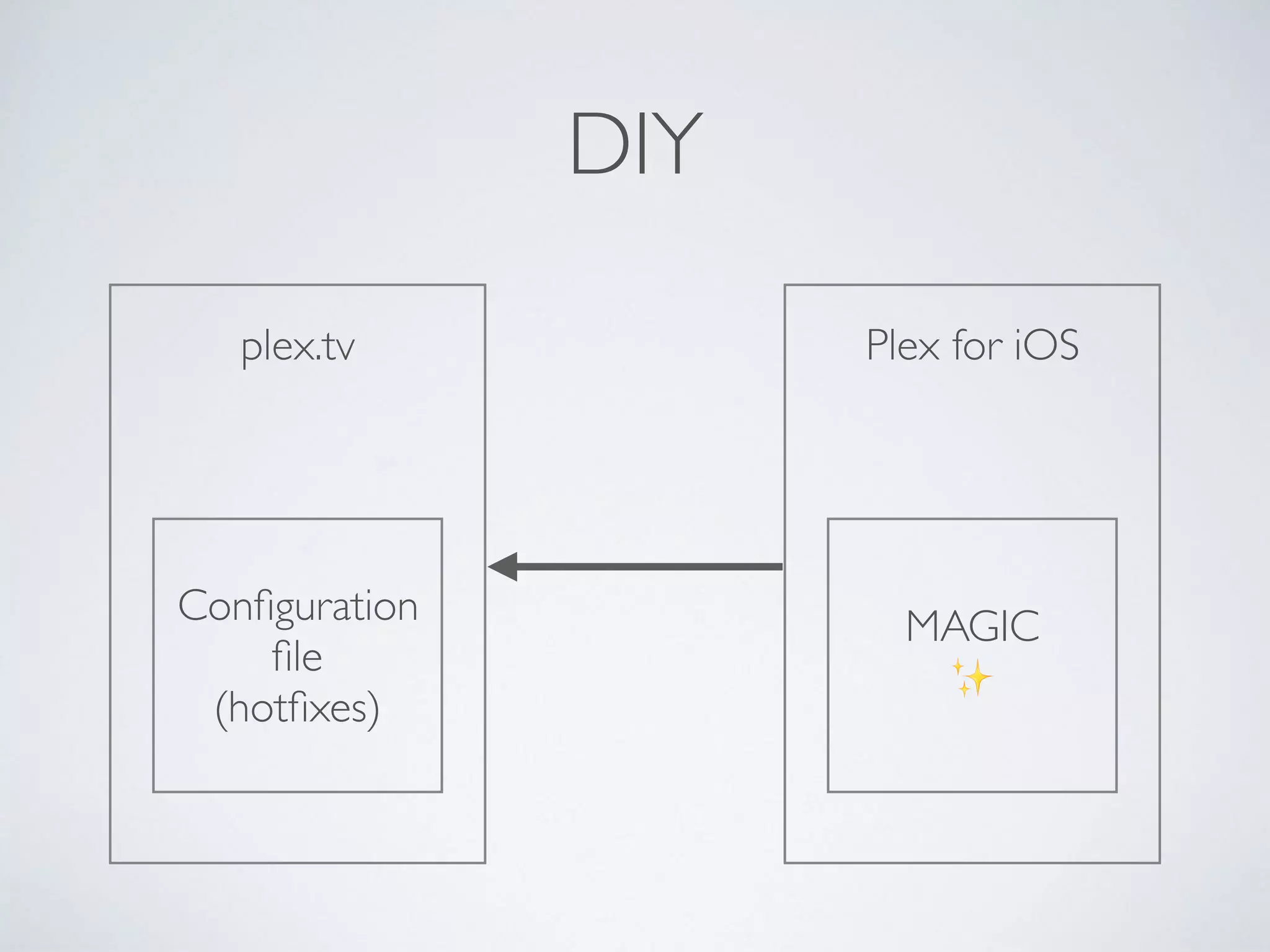 DIY

plex.tv

Configuration file (hotfixes)

Plex for iOS

MAGIC
✨